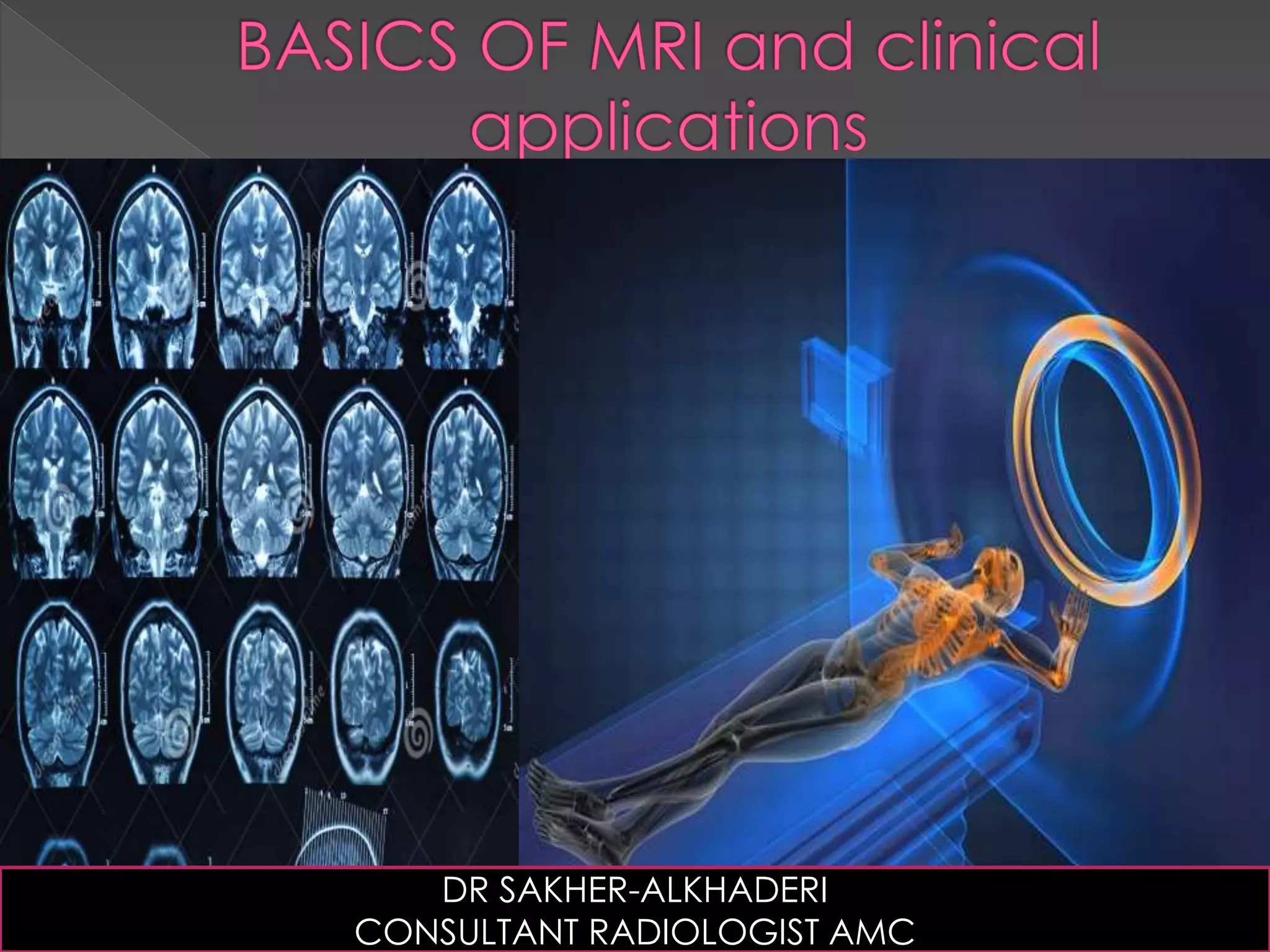 BASICS OF MRI and clinical applications

DR SAKHER-ALKHADERI
CONSULTANT RADIOLOGIST AMC